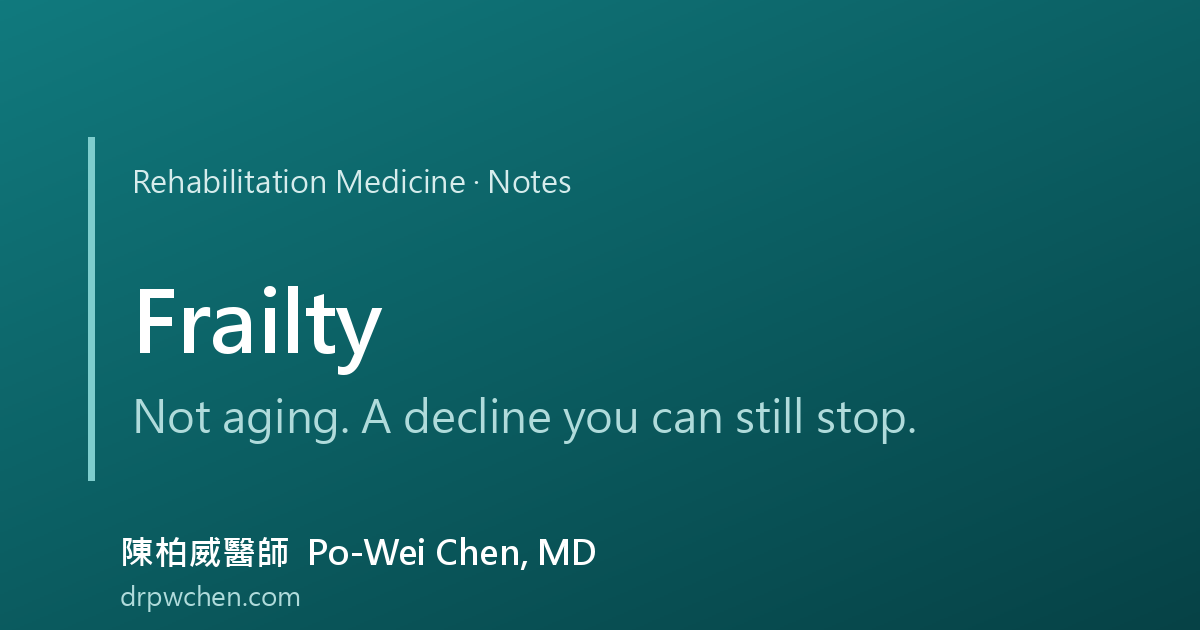 Rehabilitation Medicine · Notes

Frailty

Not aging. A decline you can still stop.

陳柏威醫師 Po-Wei Chen, MD

drpwchen.com